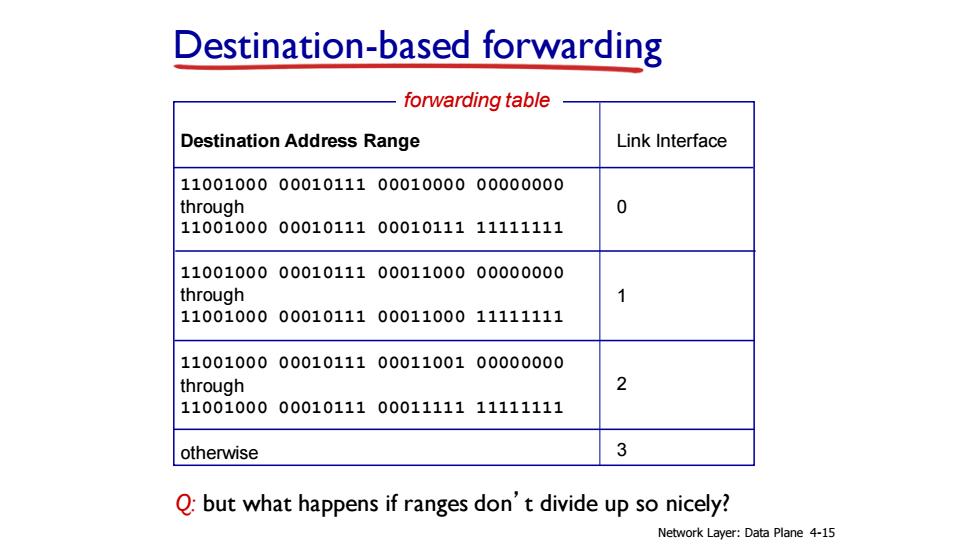 Destination-based forwarding

forwarding table

| Destination Address Range | Link Interface |
|---|---|
| 11001000 00010111 00010000 00000000 through 11001000 00010111 00010111 11111111 | 0 |
| 11001000 00010111 00011000 00000000 through 11001000 00010111 00011000 11111111 | 1 |
| 11001000 00010111 00011001 00000000 through 11001000 00010111 00011111 11111111 | 2 |
| otherwise | 3 |

Q: but what happens if ranges don't divide up so nicely?

Network Layer: Data Plane 4-15